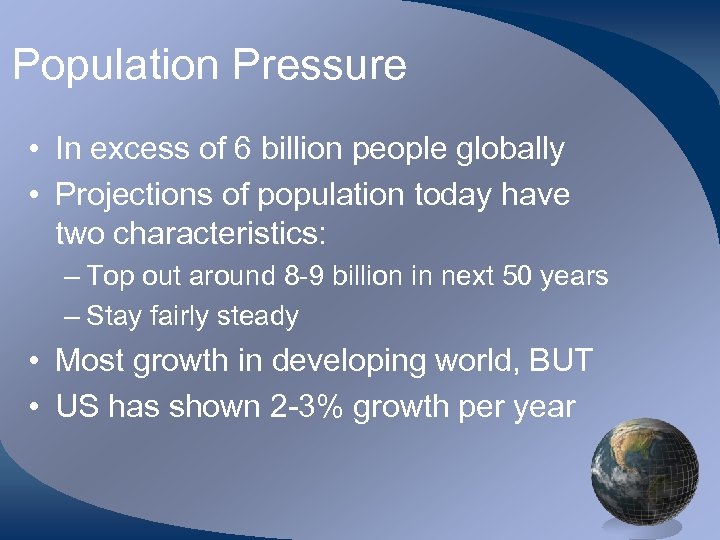 Population Pressure

• In excess of 6 billion people globally
• Projections of population today have two characteristics:
– Top out around 8-9 billion in next 50 years
– Stay fairly steady
• Most growth in developing world, BUT
• US has shown 2-3% growth per year